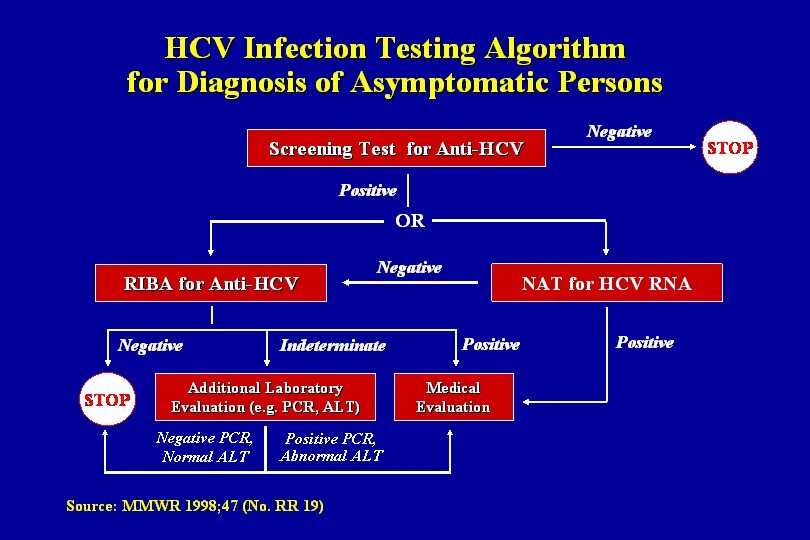 HCV Infection Testing Algorithm for Diagnosis of Asymptomatic Persons

Screening Test for Anti-HCV

Negative

STOP

Positive

OR

RIBA for Anti-HCV

Negative

NAT for HCV RNA

Negative

Indeterminate

Positive

Positive

STOP

Additional Laboratory Evaluation (e.g. PCR, ALT)

Medical Evaluation

Negative PCR, Normal ALT

Positive PCR, Abnormal ALT

Source: MMWR 1998;47 (No. RR 19)